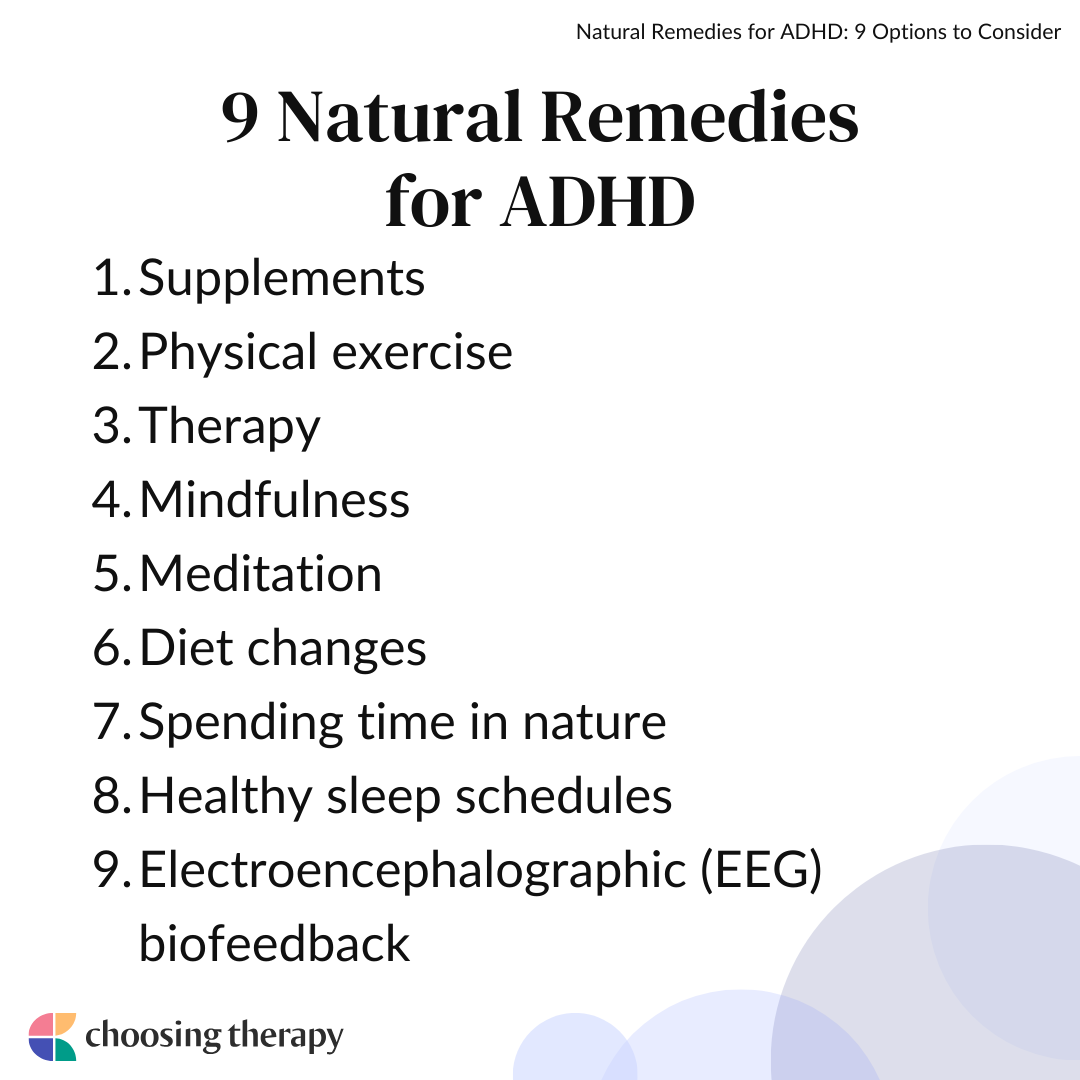 Natural Remedies for ADHD: 9 Options to Consider

9 Natural Remedies for ADHD

1. Supplements
2. Physical exercise
3. Therapy
4. Mindfulness
5. Meditation
6. Diet changes
7. Spending time in nature
8. Healthy sleep schedules
9. Electroencephalographic (EEG) biofeedback

choosing therapy